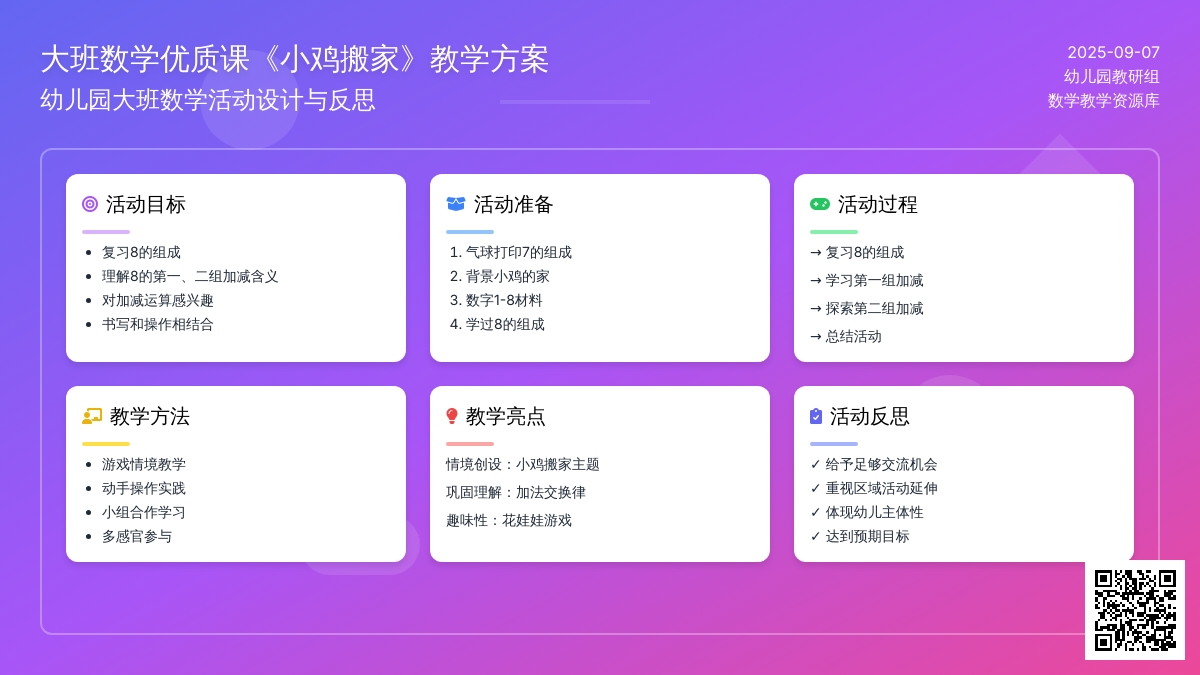 大班数学优质课《小鸡搬家》教学方案
幼儿园大班数学活动设计与反思

2025-09-07
幼儿园教研组
数学教学资源库

活动目标
- 复习8的组成
- 理解8的第一、二组加减含义
- 对加减运算感兴趣
- 书写和操作相结合

活动准备
1. 气球打印7的组成
2. 背景小鸡的家
3. 数字1-8材料
4. 学过8的组成

活动过程
→ 复习8的组成
→ 学习第一组加减
→ 探索第二组加减
→ 总结活动

教学方法
- 游戏情境教学
- 动手操作实践
- 小组合作学习
- 多感官参与

教学亮点
情境创设：小鸡搬家主题
巩固理解：加法交换律
趣味性：花娃娃游戏

活动反思
✓ 给予足够交流机会
✓ 重视区域活动延伸
✓ 体现幼儿主体性
✓ 达到预期目标